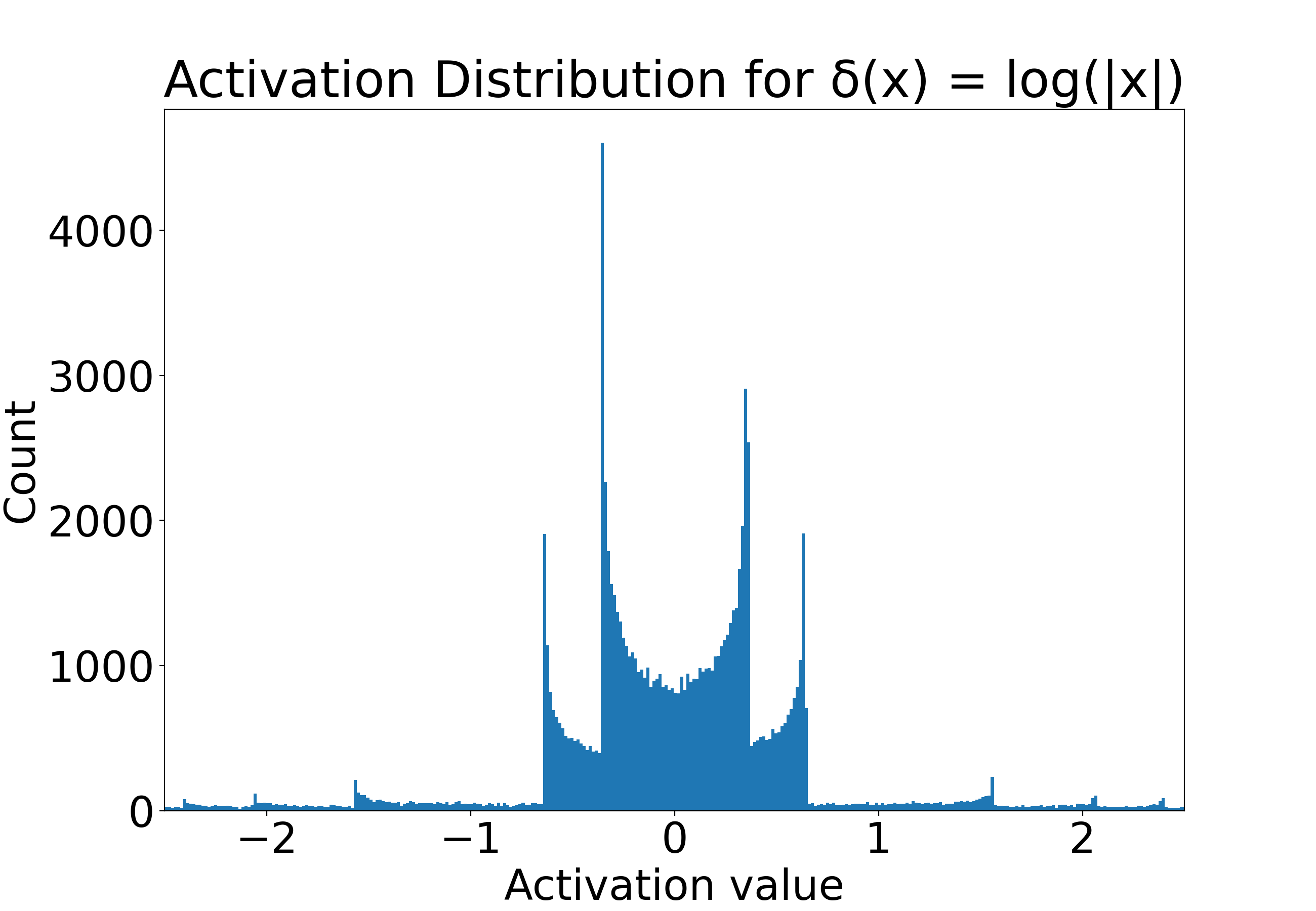 Activation Distribution for $\delta(x) = \log(|x|)$

Count

4000
3000
2000
1000
0

−2
−1
0
1
2

Activation value